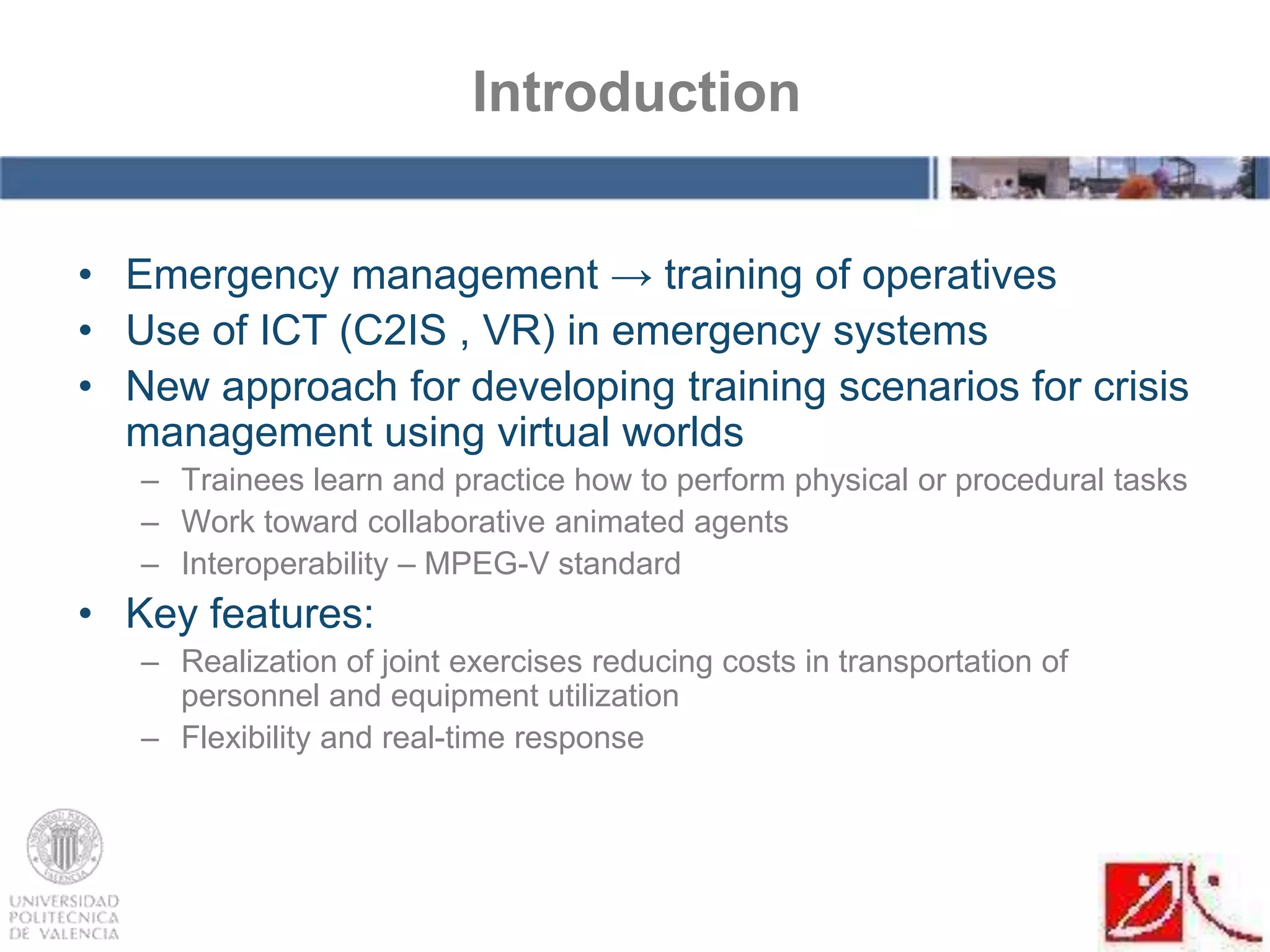 Introduction

• Emergency management → training of operatives
• Use of ICT (C2IS , VR) in emergency systems
• New approach for developing training scenarios for crisis management using virtual worlds
– Trainees learn and practice how to perform physical or procedural tasks
– Work toward collaborative animated agents
– Interoperability – MPEG-V standard
• Key features:
– Realization of joint exercises reducing costs in transportation of personnel and equipment utilization
– Flexibility and real-time response

UNIVERSIDAD POLITECNICA DE VALENCIA